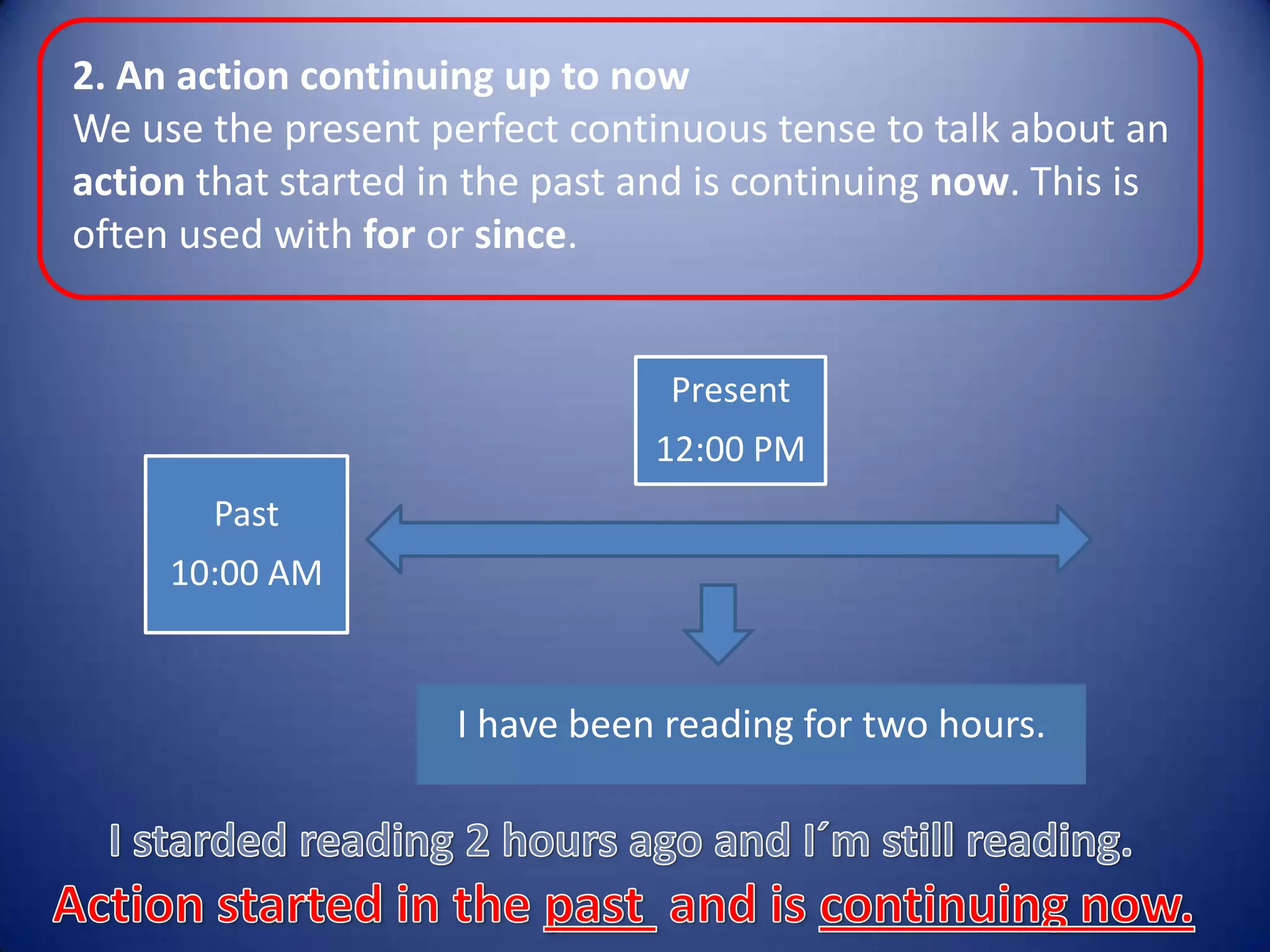 2. An action continuing up to now
We use the present perfect continuous tense to talk about an action that started in the past and is continuing now. This is often used with for or since.

Present
12:00 PM

Past
10:00 AM

I have been reading for two hours.

I starded reading 2 hours ago and I´m still reading.
Action started in the past and is continuing now.